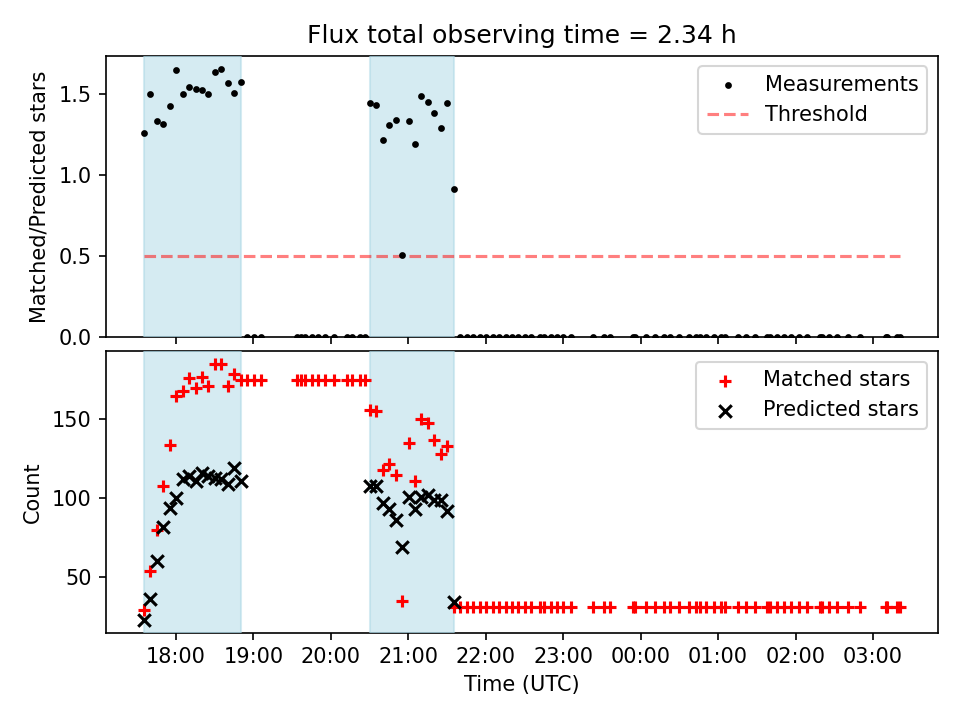 Flux total observing time = 2.34 h

Matched/Predicted stars

1.5
1.0
0.5
0.0

Measurements
Threshold

Count

150
100
50

Matched stars
Predicted stars

18:00 19:00 20:00 21:00 22:00 23:00 00:00 01:00 02:00 03:00

Time (UTC)